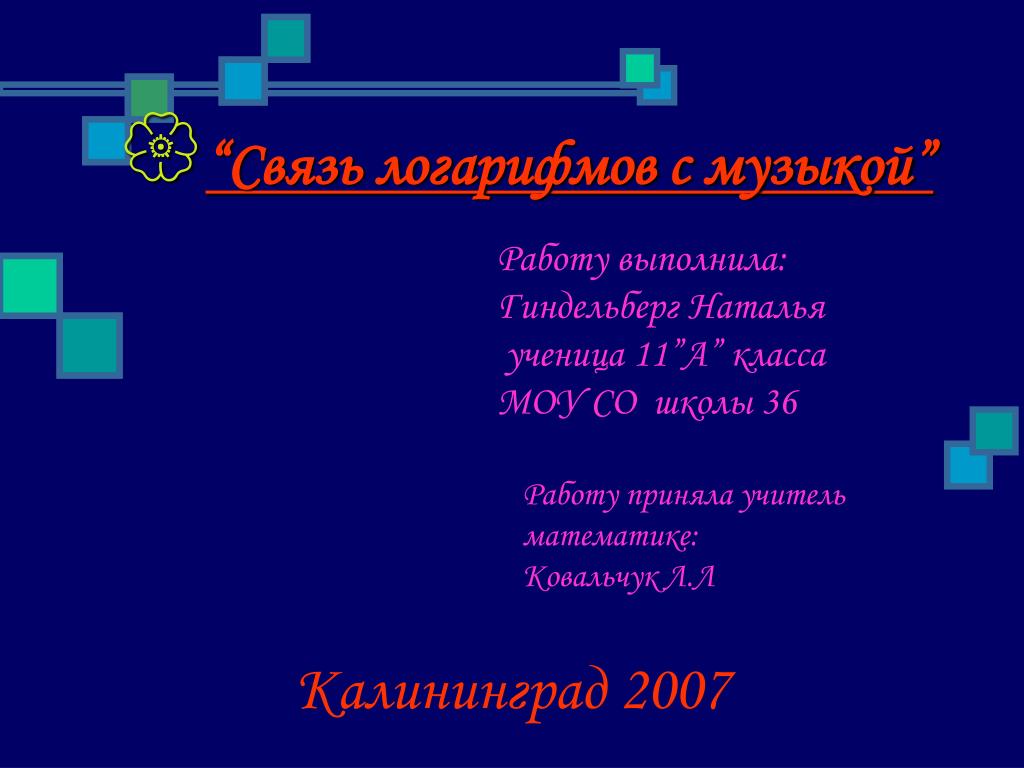 “Связь логарифмов с музыкой”

Работу выполнила:
Гиндельберг Наталья
ученица 11”А” класса
МОУ СО школы 36

Работу приняла учитель
математике:
Ковальчук Л.Л

Калининград 2007